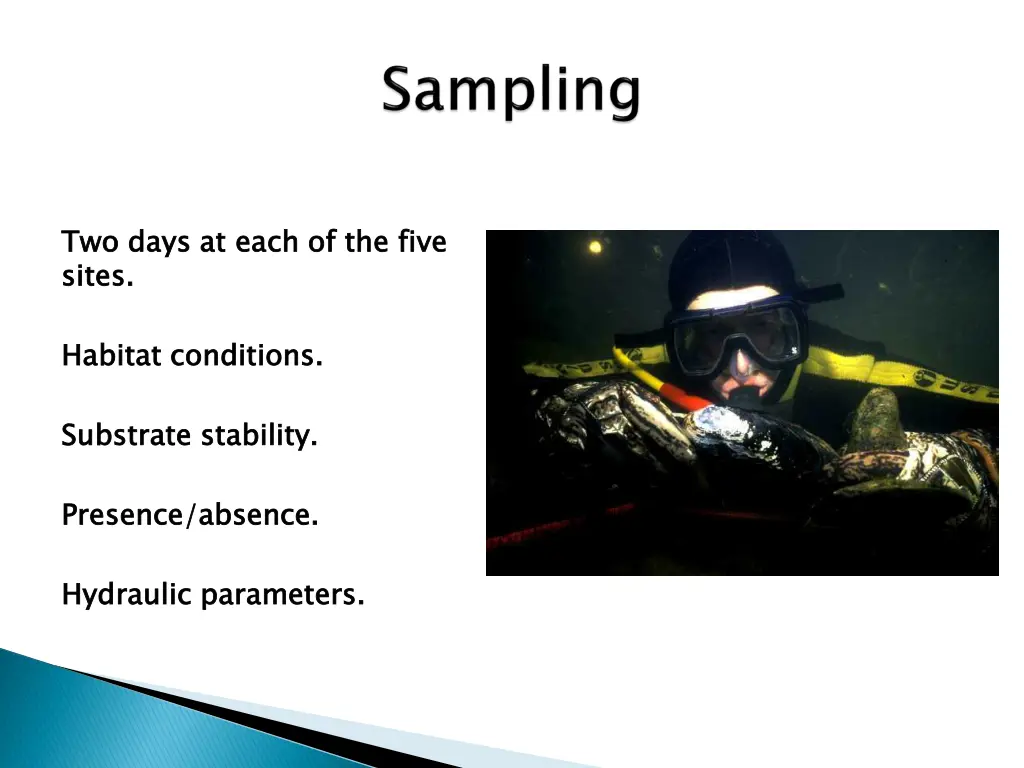 Sampling

Two days at each of the five sites.

Habitat conditions.

Substrate stability.

Presence/absence.

Hydraulic parameters.